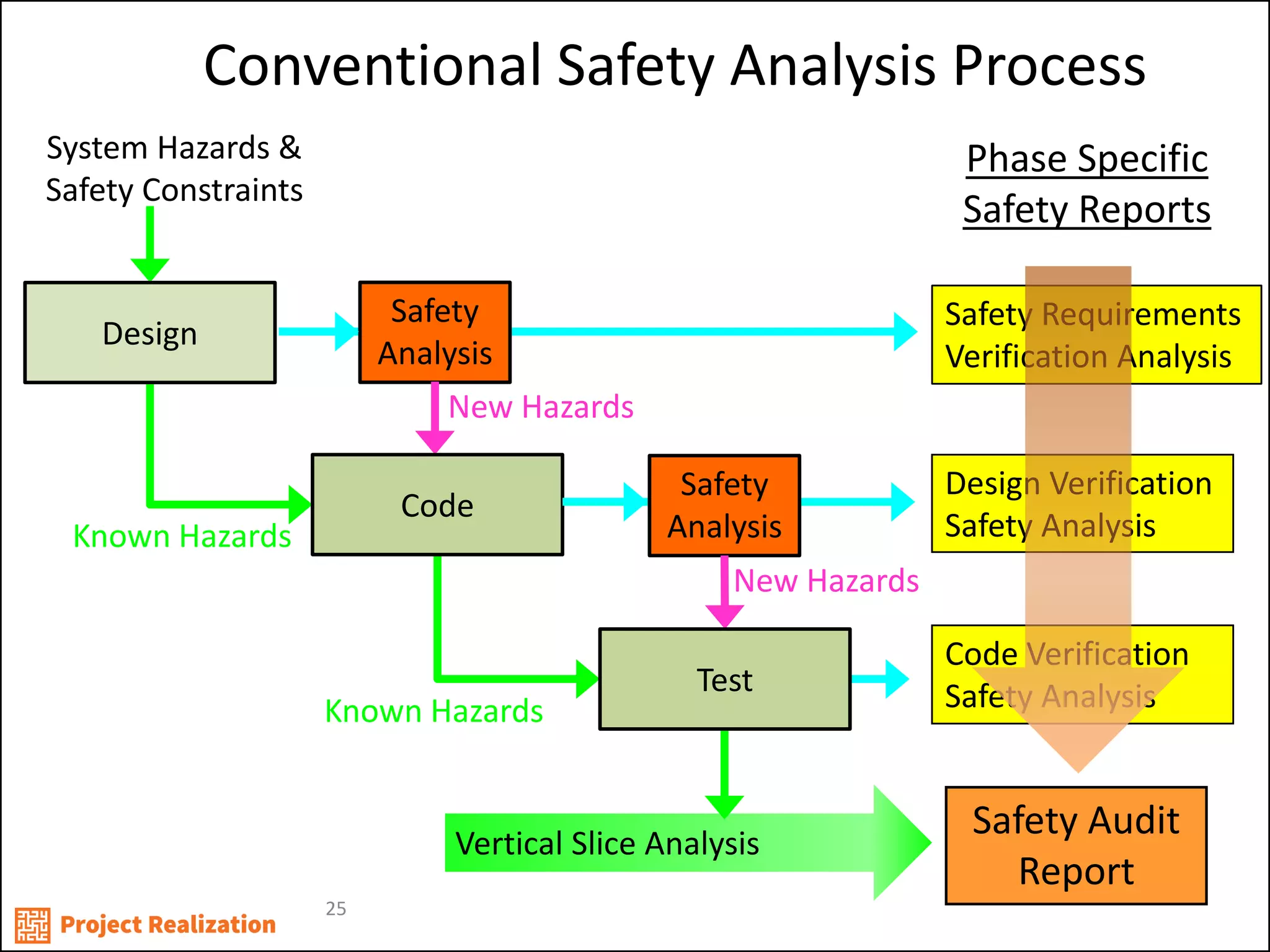 Conventional Safety Analysis Process

System Hazards & Safety Constraints

Phase Specific Safety Reports

Design

Safety Analysis

Safety Requirements Verification Analysis

New Hazards

Known Hazards

Code

Safety Analysis

Design Verification Safety Analysis

New Hazards

Known Hazards

Test

Code Verification Safety Analysis

Vertical Slice Analysis

Safety Audit Report

Project Realization

25